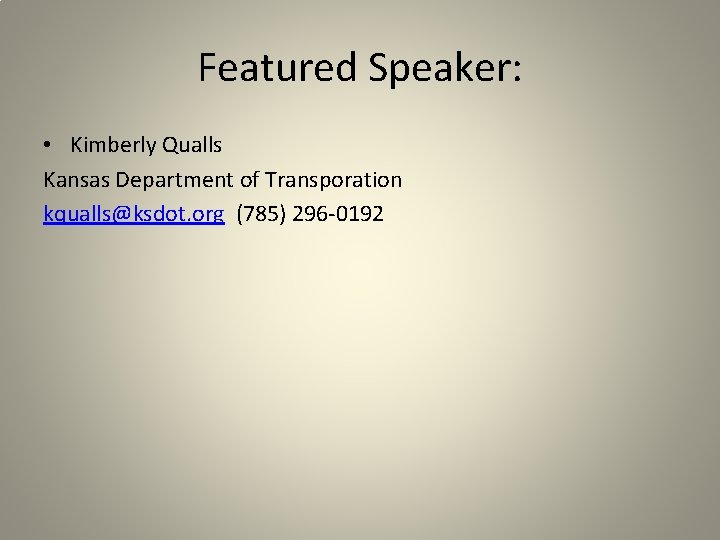 Featured Speaker:

• Kimberly Qualls
Kansas Department of Transporation
kqualls@ksdot.org (785) 296-0192